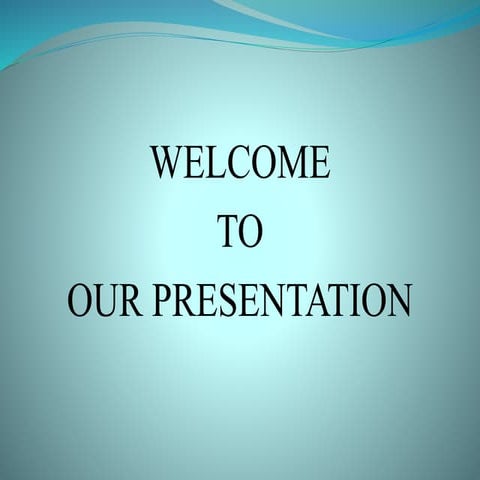 WELCOME
TO
OUR PRESENTATION